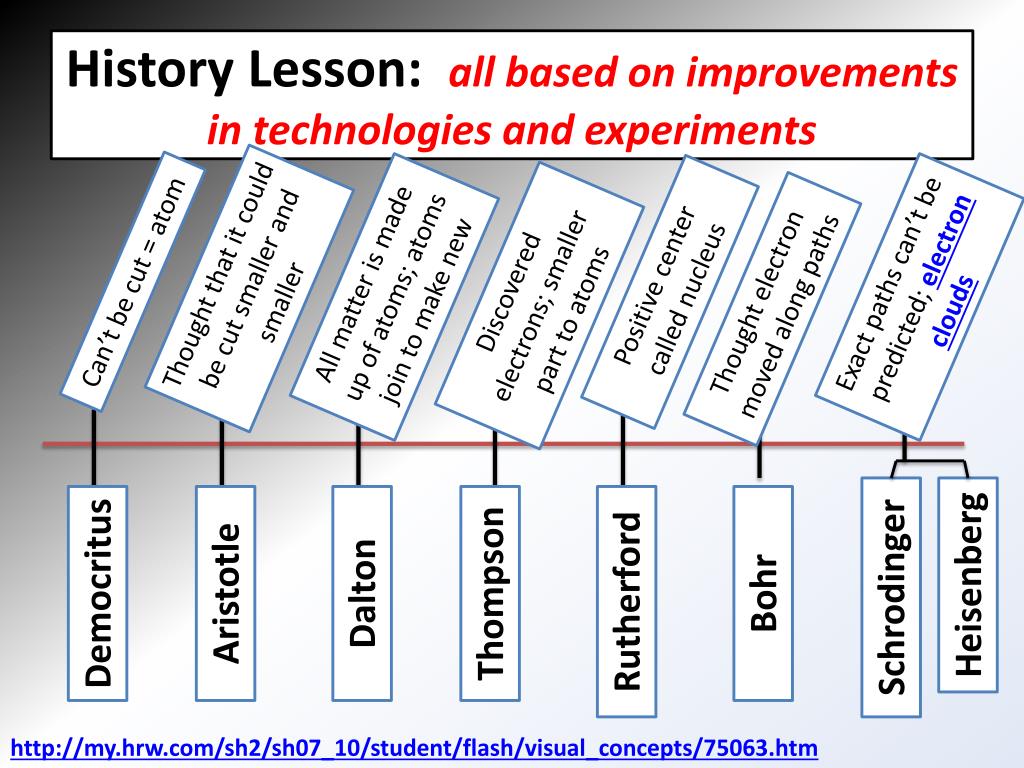 History Lesson: all based on improvements in technologies and experiments

Can't be cut = atom

Thought that it could be cut smaller and smaller

All matter is made up of atoms; atoms join to make new

Discovered electrons; smaller part to atoms

Positive center called nucleus

Thought electron moved along paths

Exact paths can't be predicted; electron clouds

Democritus

Aristotle

Dalton

Thompson

Rutherford

Bohr

Schrodinger

Heisenberg

http://my.hrw.com/sh2/sh07_10/student/flash/visual_concepts/75063.htm